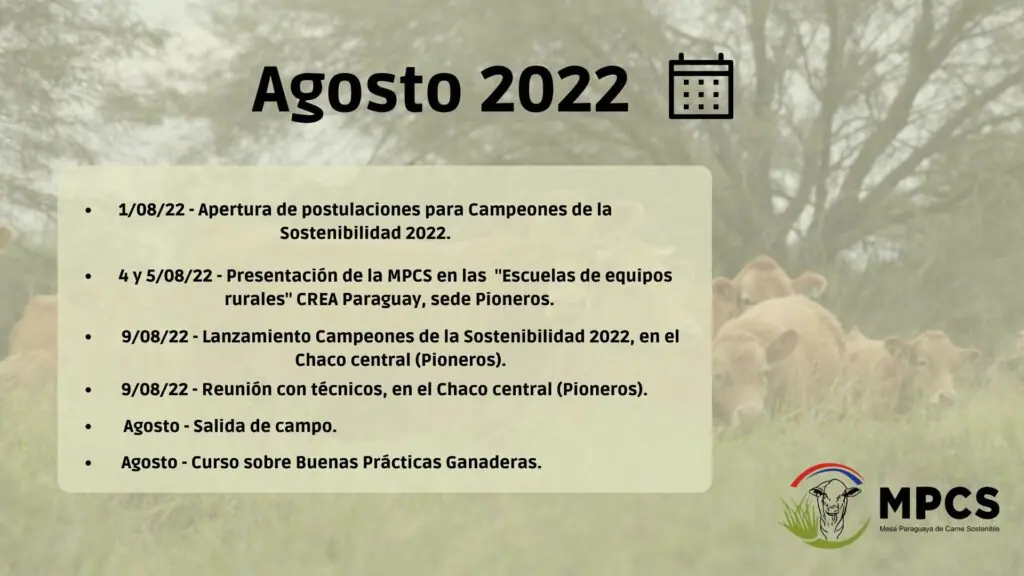 Agosto 2022

• 1/08/22 - Apertura de postulaciones para Campeones de la Sostenibilidad 2022.

• 4 y 5/08/22 - Presentación de la MPCS en las "Escuelas de equipos rurales" CREA Paraguay, sede Pioneros.

• 9/08/22 - Lanzamiento Campeones de la Sostenibilidad 2022, en el Chaco central (Pioneros).

• 9/08/22 - Reunión con técnicos, en el Chaco central (Pioneros).

• Agosto - Salida de campo.

• Agosto - Curso sobre Buenas Prácticas Ganaderas.

MPCS
Mesa Paraguaya de Carne Sostenible